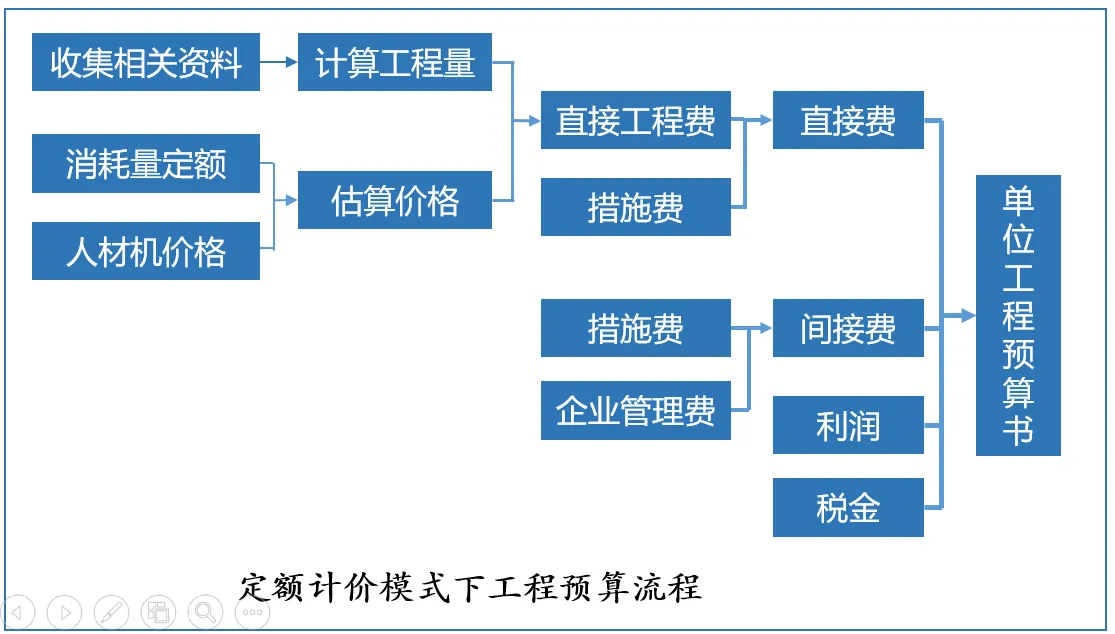 收集相关资料

计算工程量

消耗量定额

人材机价格

估算价格

直接工程费

措施费

直接费

措施费

企业管理费

间接费

利润

税金

单位工程预算书

定额计价模式下工程预算流程